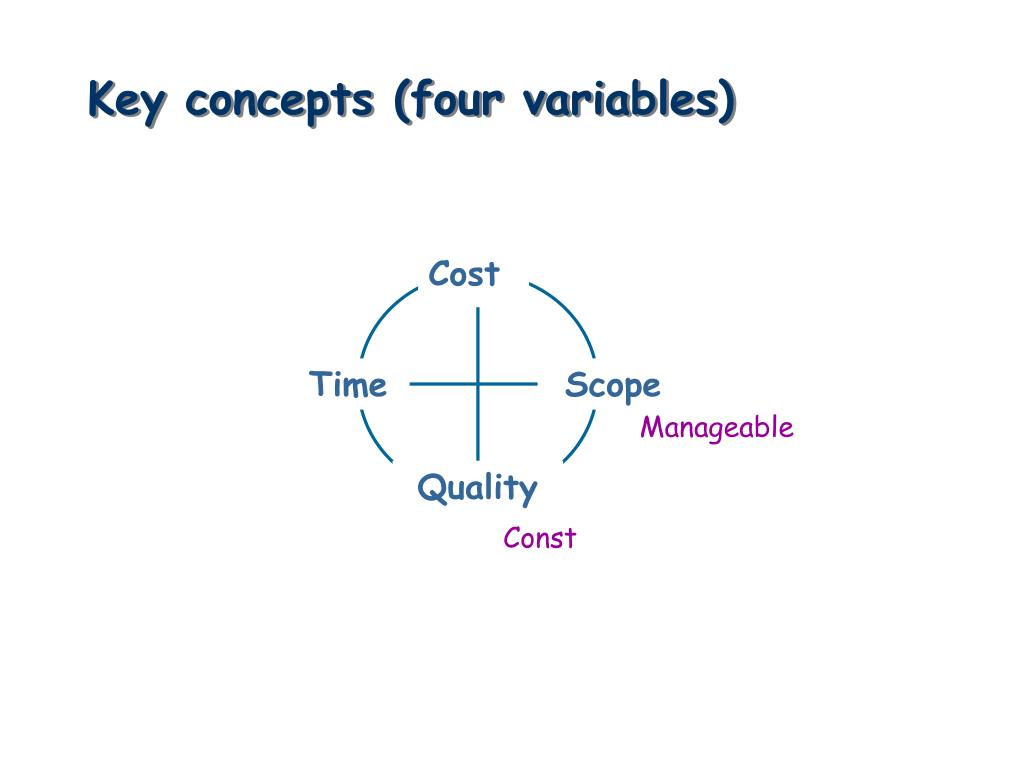 Key concepts (four variables)

Cost

Time

Scope

Manageable

Quality

Const